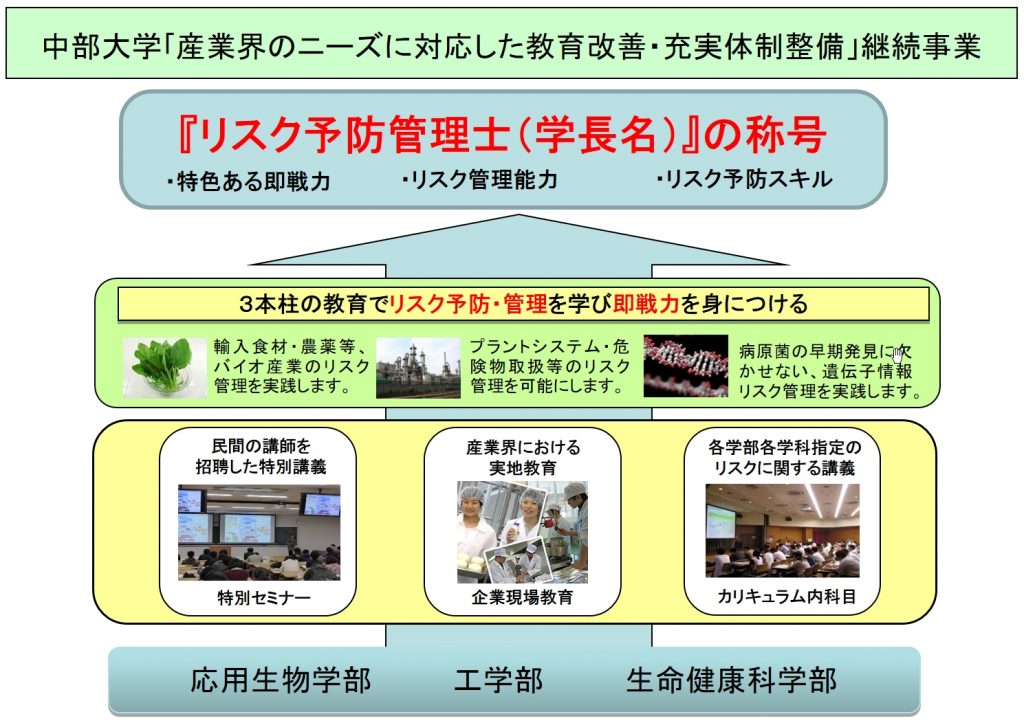 中部大学「産業界のニーズに対応した教育改善・充実体制整備」継続事業

『リスク予防管理士（学長名）』の称号

・特色ある即戦力

・リスク管理能力

・リスク予防スキル

3本柱の教育でリスク予防・管理を学び即戦力を身につける

輸入食材・農薬等、バイオ産業のリスク管理を実践します。

プラントシステム・危険物取扱等のリスク管理を可能にします。

病原菌の早期発見に欠かせない、遺伝子情報リスク管理を実践します。

民間の講師を招聘した特別講義

特別セミナー

産業界における実地教育

企業現場教育

各学部各学科指定のリスクに関する講義

カリキュラム内科目

応用生物学部

工学部

生命健康科学部